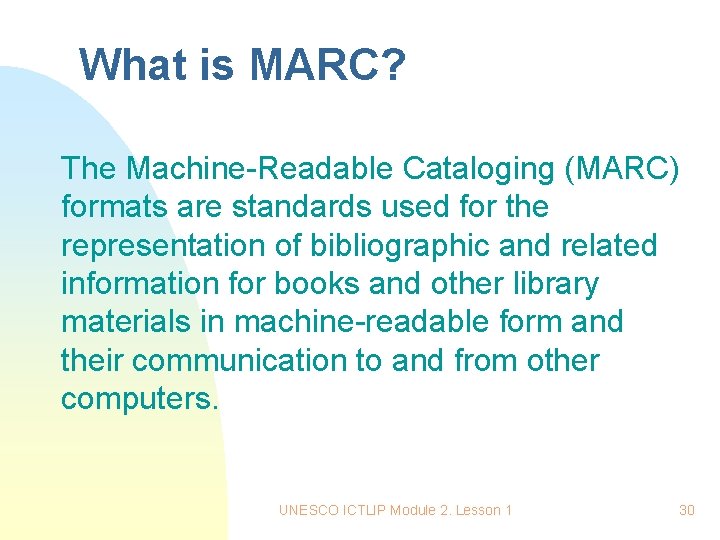 What is MARC?

The Machine-Readable Cataloging (MARC) formats are standards used for the representation of bibliographic and related information for books and other library materials in machine-readable form and their communication to and from other computers.

UNESCO ICTLIP Module 2. Lesson 1

30